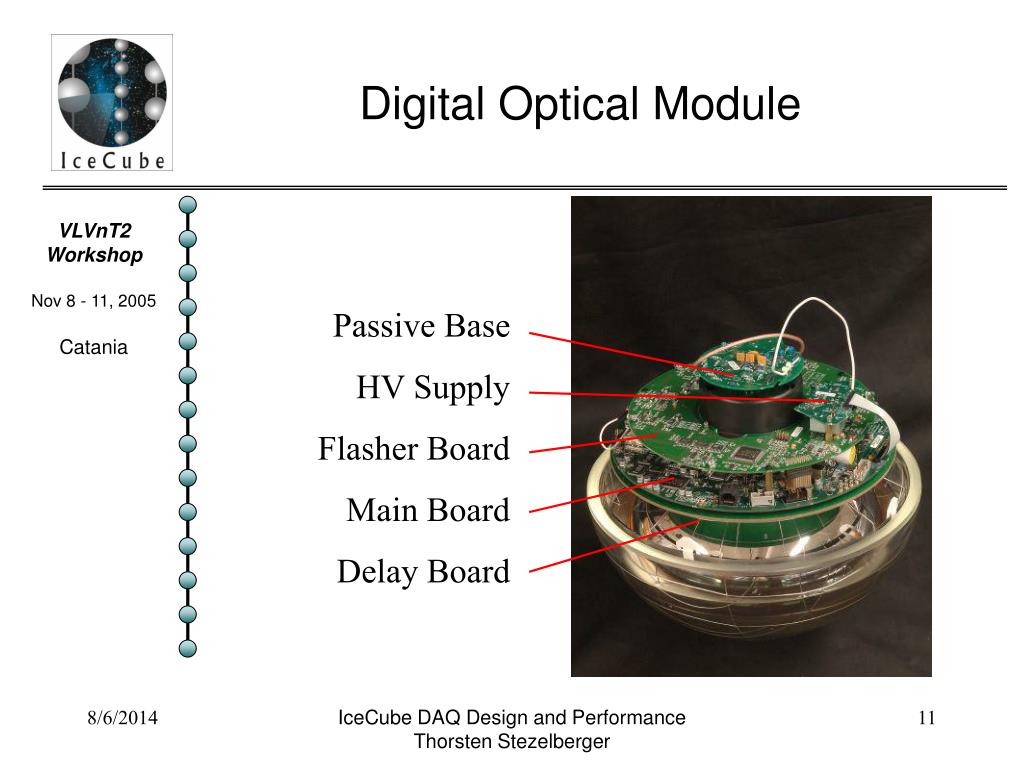 IceCube

Digital Optical Module

VLVnT2 Workshop

Nov 8 - 11, 2005

Catania

Passive Base

HV Supply

Flasher Board

Main Board

Delay Board

8/6/2014

IceCube DAQ Design and Performance
Thorsten Stezelberger

11